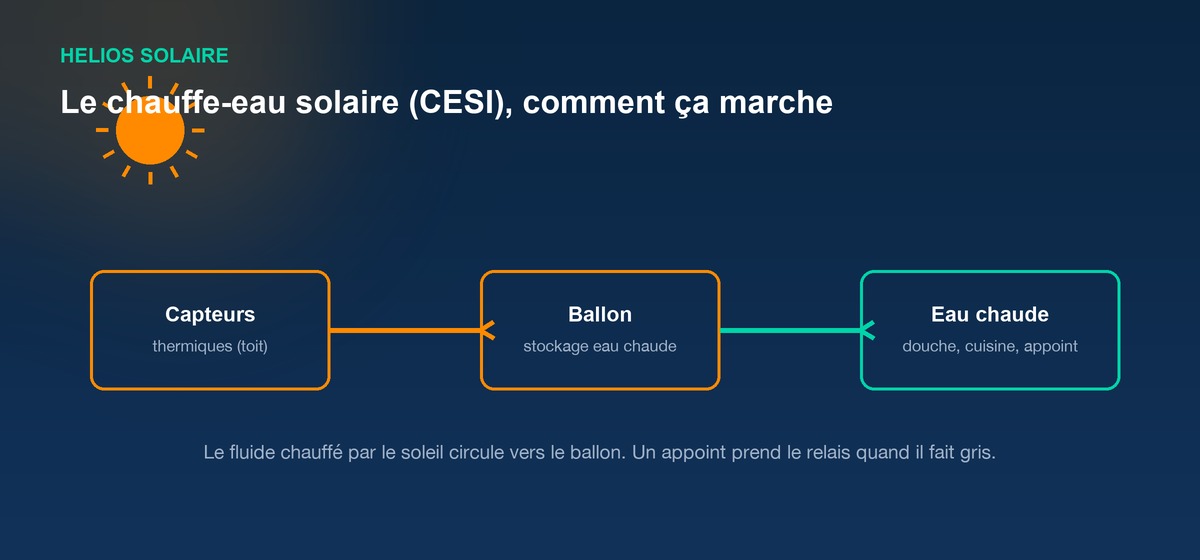 HELIOS SOLAIRE

Le chauffe-eau solaire (CESI), comment ça marche

Capteurs
thermiques (toit)

Ballon
stockage eau chaude

Eau chaude
douche, cuisine, appoint

Le fluide chauffé par le soleil circule vers le ballon. Un appoint prend le relais quand il fait gris.